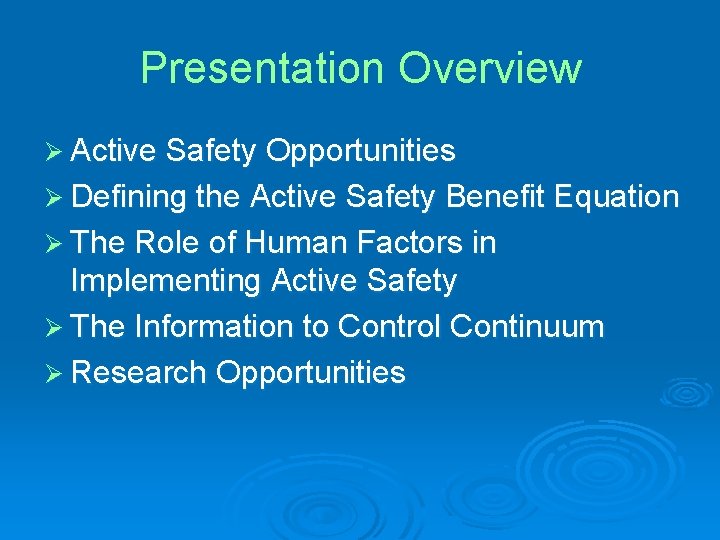 Presentation Overview

➢ Active Safety Opportunities
➢ Defining the Active Safety Benefit Equation
➢ The Role of Human Factors in Implementing Active Safety
➢ The Information to Control Continuum
➢ Research Opportunities